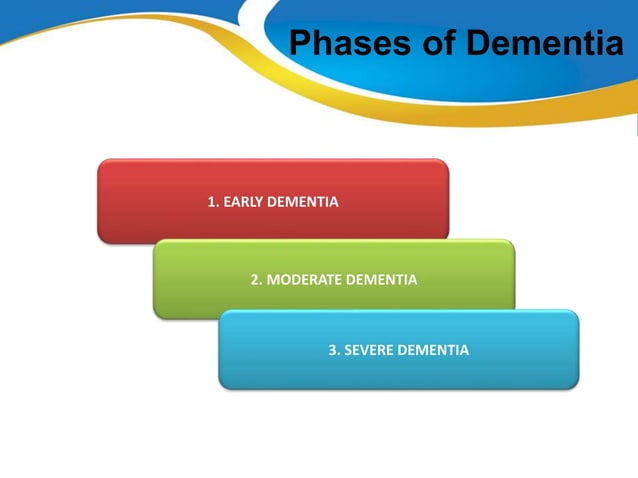 Phases of Dementia

1. EARLY DEMENTIA

2. MODERATE DEMENTIA

3. SEVERE DEMENTIA